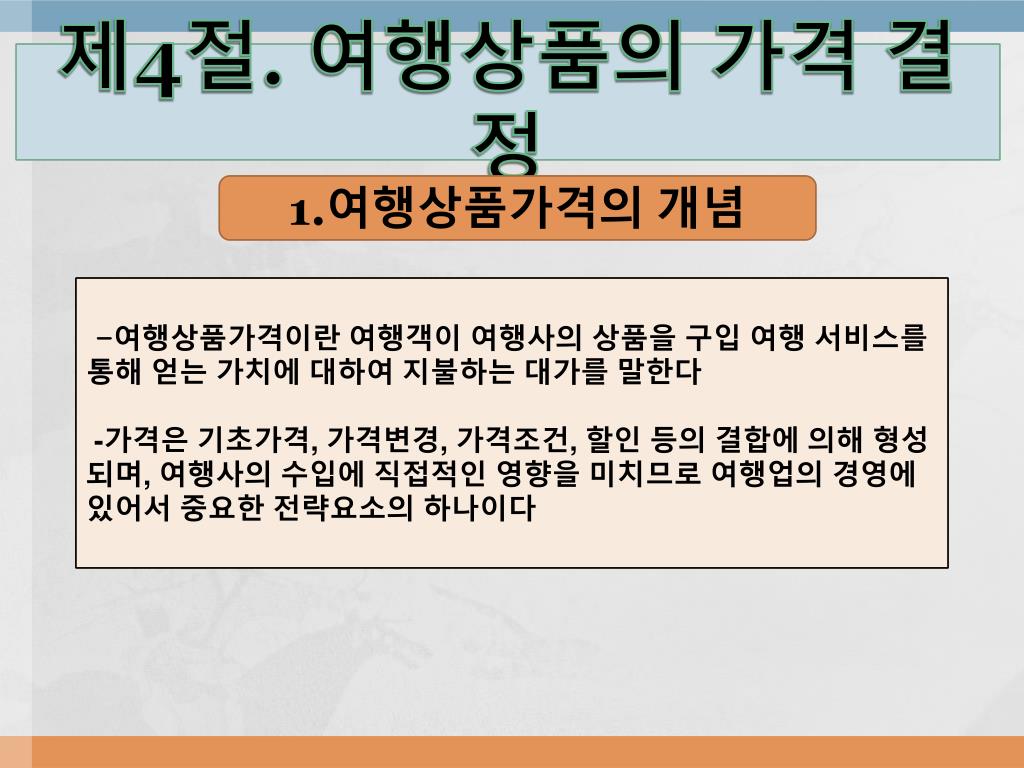 제4절. 여행상품의 가격 결정

1.여행상품가격의 개념

–여행상품가격이란 여행객이 여행사의 상품을 구입 여행 서비스를 통해 얻는 가치에 대하여 지불하는 대가를 말한다

-가격은 기초가격, 가격변경, 가격조건, 할인 등의 결합에 의해 형성되며, 여행사의 수입에 직접적인 영향을 미치므로 여행업의 경영에 있어서 중요한 전략요소의 하나이다